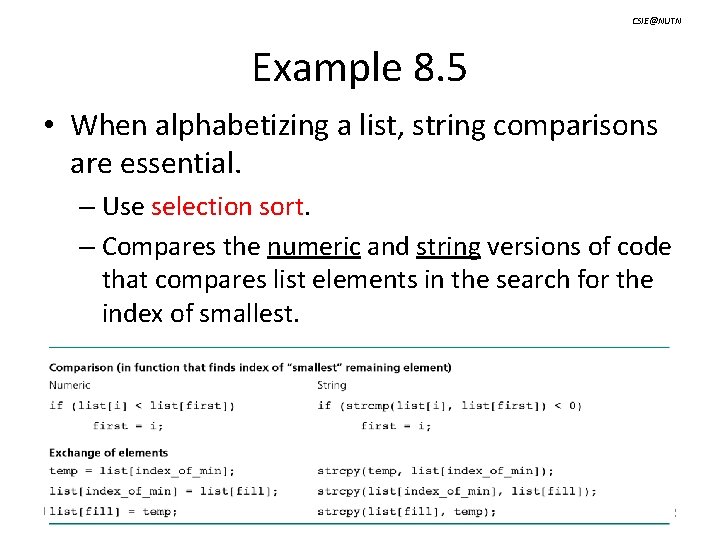 CSIE@NUTN

Example 8.5

• When alphabetizing a list, string comparisons are essential.

– Use selection sort.

– Compares the numeric and string versions of code that compares list elements in the search for the index of smallest.

Comparison (in function that finds index of "smallest" remaining element)

| Numeric | String |
|---|---|
| if (list[i] < list[first]) | if (strcmp(list[i], list[first]) < 0) |
| first = i; | first = i; |

Exchange of elements

| | |
|---|---|
| temp = list[index_of_min]; | strcpy(temp, list[index_of_min]); |
| list[index_of_min] = list[fill]; | strcpy(list[index_of_min], list[fill]); |
| list[fill] = temp; | strcpy(list[fill], temp); |